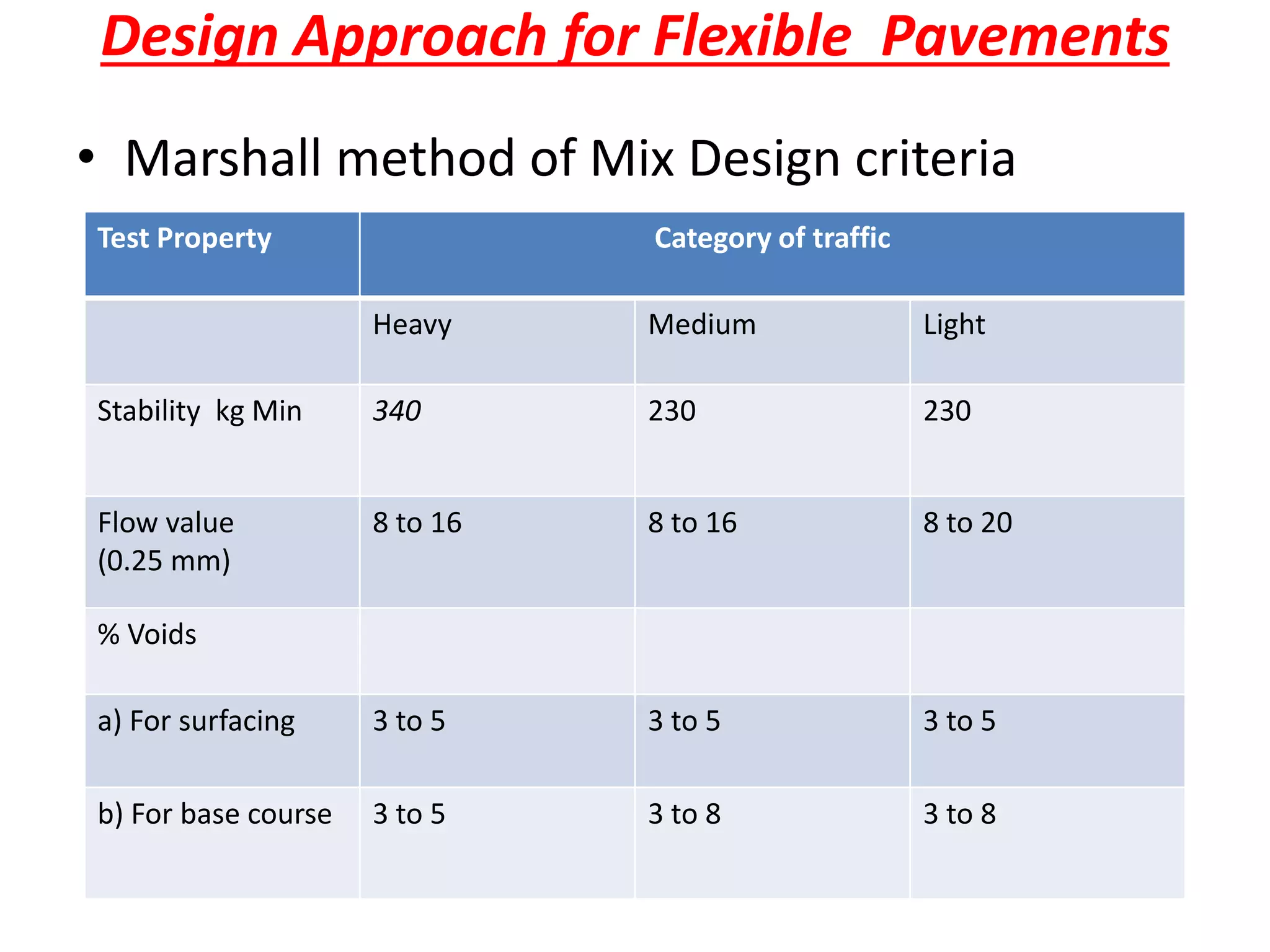 Design Approach for Flexible  Pavements

• Marshall method of Mix Design criteria

| Test Property | Category of traffic | | |
|---|---|---|---|
| | Heavy | Medium | Light |
| Stability  kg Min | 340 | 230 | 230 |
| Flow value (0.25 mm) | 8 to 16 | 8 to 16 | 8 to 20 |
| % Voids | | | |
| a) For surfacing | 3 to 5 | 3 to 5 | 3 to 5 |
| b) For base course | 3 to 5 | 3 to 8 | 3 to 8 |